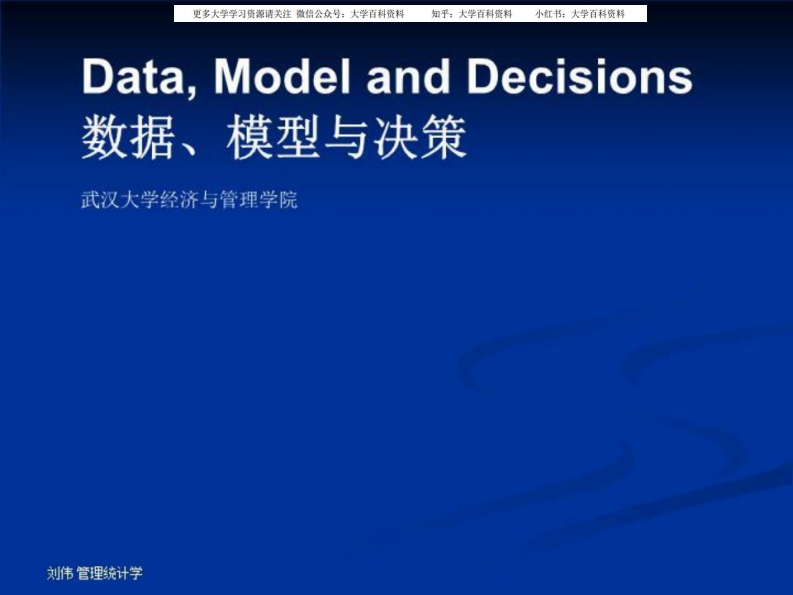 更多大学学习资源请关注 微信公众号：大学百科资料 知乎：大学百科资料 小红书：大学百科资料

Data, Model and Decisions
数据、模型与决策

武汉大学经济与管理学院

刘伟 管理统计学